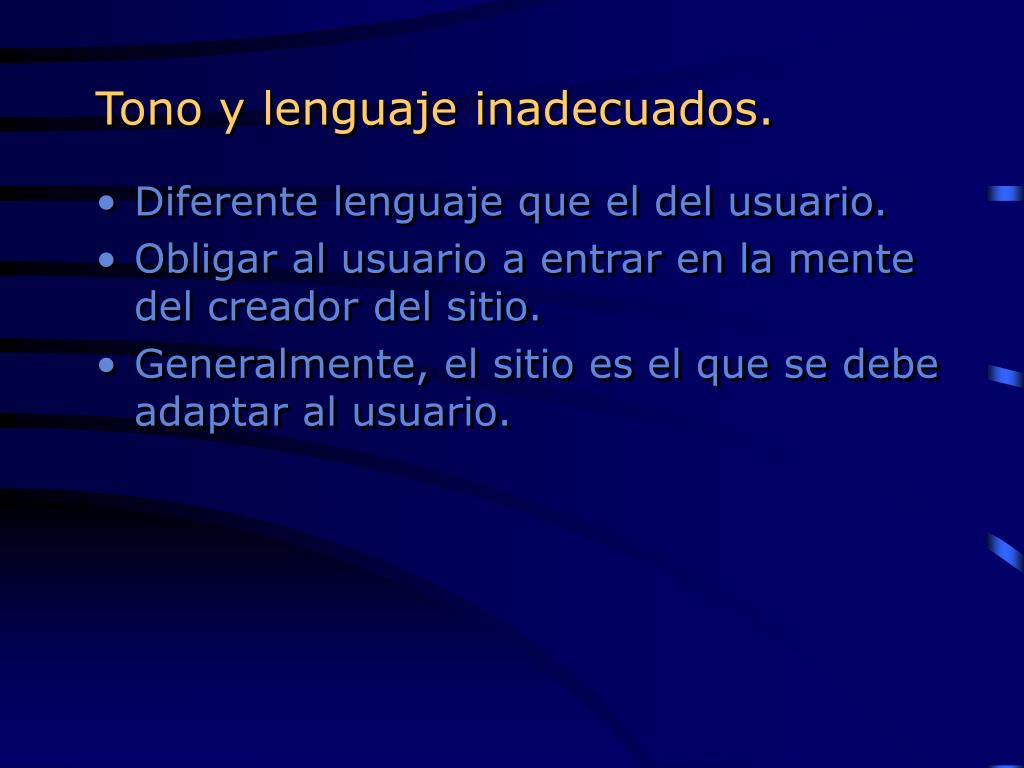 Tono y lenguaje inadecuados.

• Diferente lenguaje que el del usuario.
• Obligar al usuario a entrar en la mente del creador del sitio.
• Generalmente, el sitio es el que se debe adaptar al usuario.